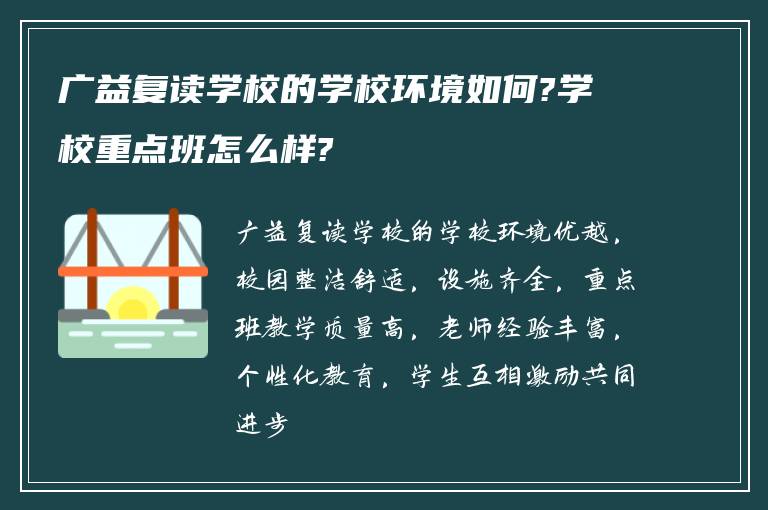 广益复读学校的学校环境如何?学校重点班怎么样?

广益复读学校的学校环境优越，校园整洁舒适，设施齐全，重点班教学质量高，老师经验丰富，个性化教育，学生互相激励共同进步